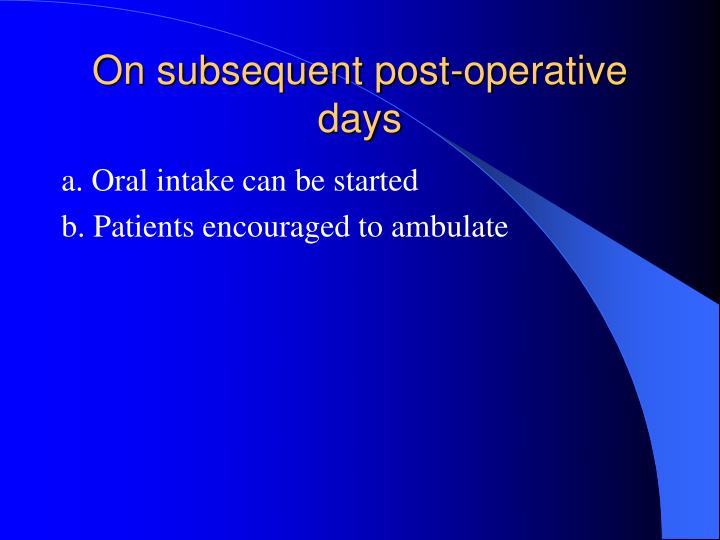 On subsequent post-operative days

a. Oral intake can be started

b. Patients encouraged to ambulate